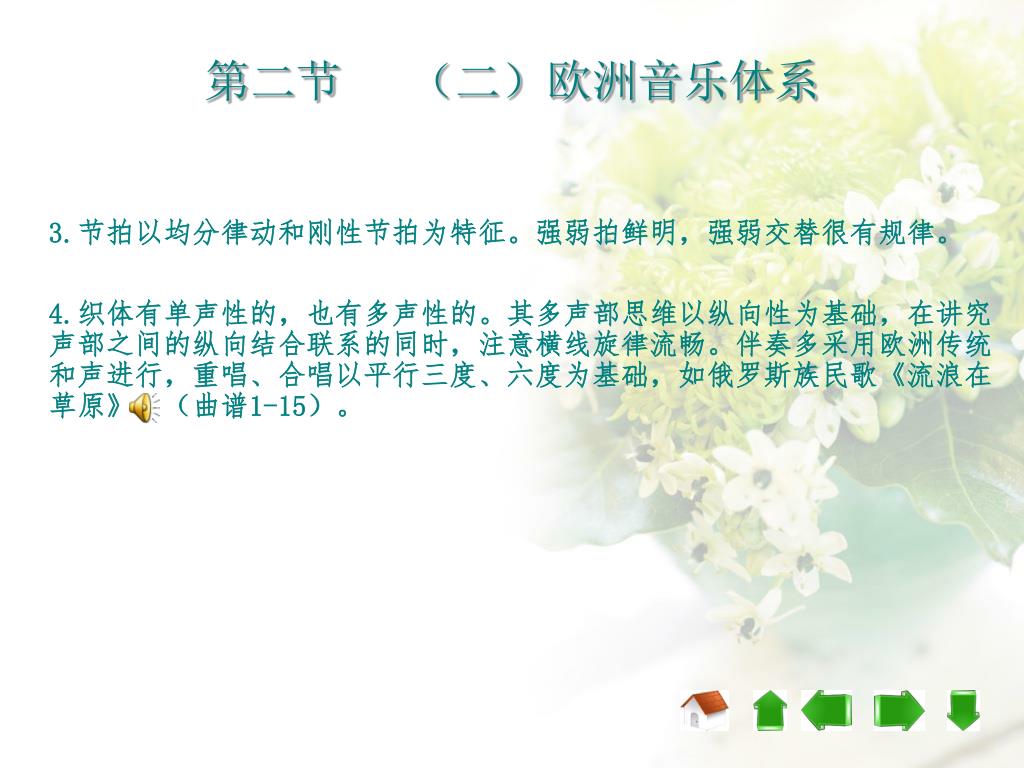 第二节　　（二）欧洲音乐体系

3.节拍以均分律动和刚性节拍为特征。强弱拍鲜明，强弱交替很有规律。

4.织体有单声性的，也有多声性的。其多声部思维以纵向性为基础，在讲究声部之间的纵向结合联系的同时，注意横线旋律流畅。伴奏多采用欧洲传统和声进行，重唱、合唱以平行三度、六度为基础，如俄罗斯族民歌《流浪在草原》（曲谱1-15）。